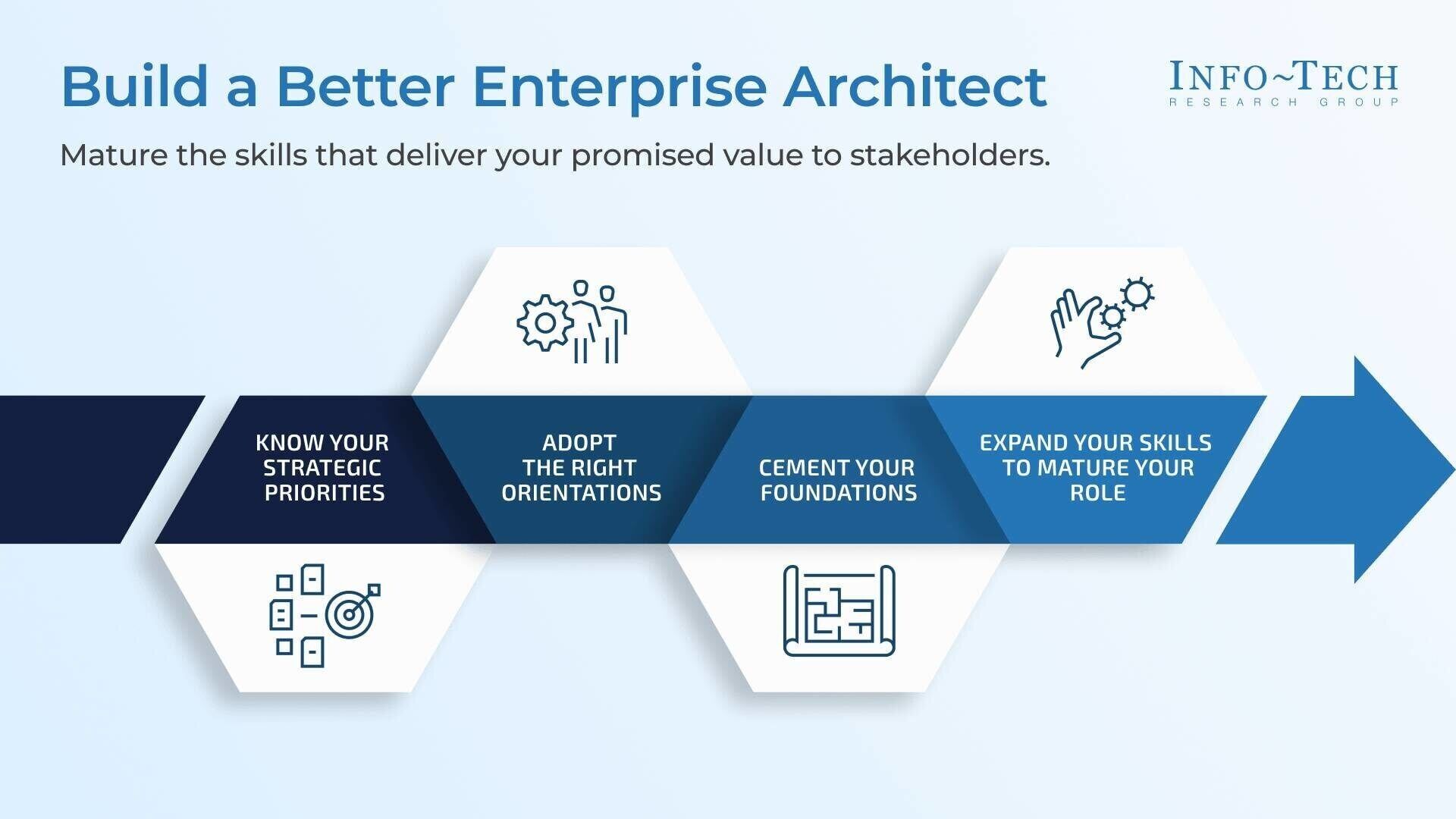 Build a Better Enterprise Architect

INFO~TECH
RESEARCH GROUP

Mature the skills that deliver your promised value to stakeholders.

KNOW YOUR STRATEGIC PRIORITIES

ADOPT THE RIGHT ORIENTATIONS

CEMENT YOUR FOUNDATIONS

EXPAND YOUR SKILLS TO MATURE YOUR ROLE